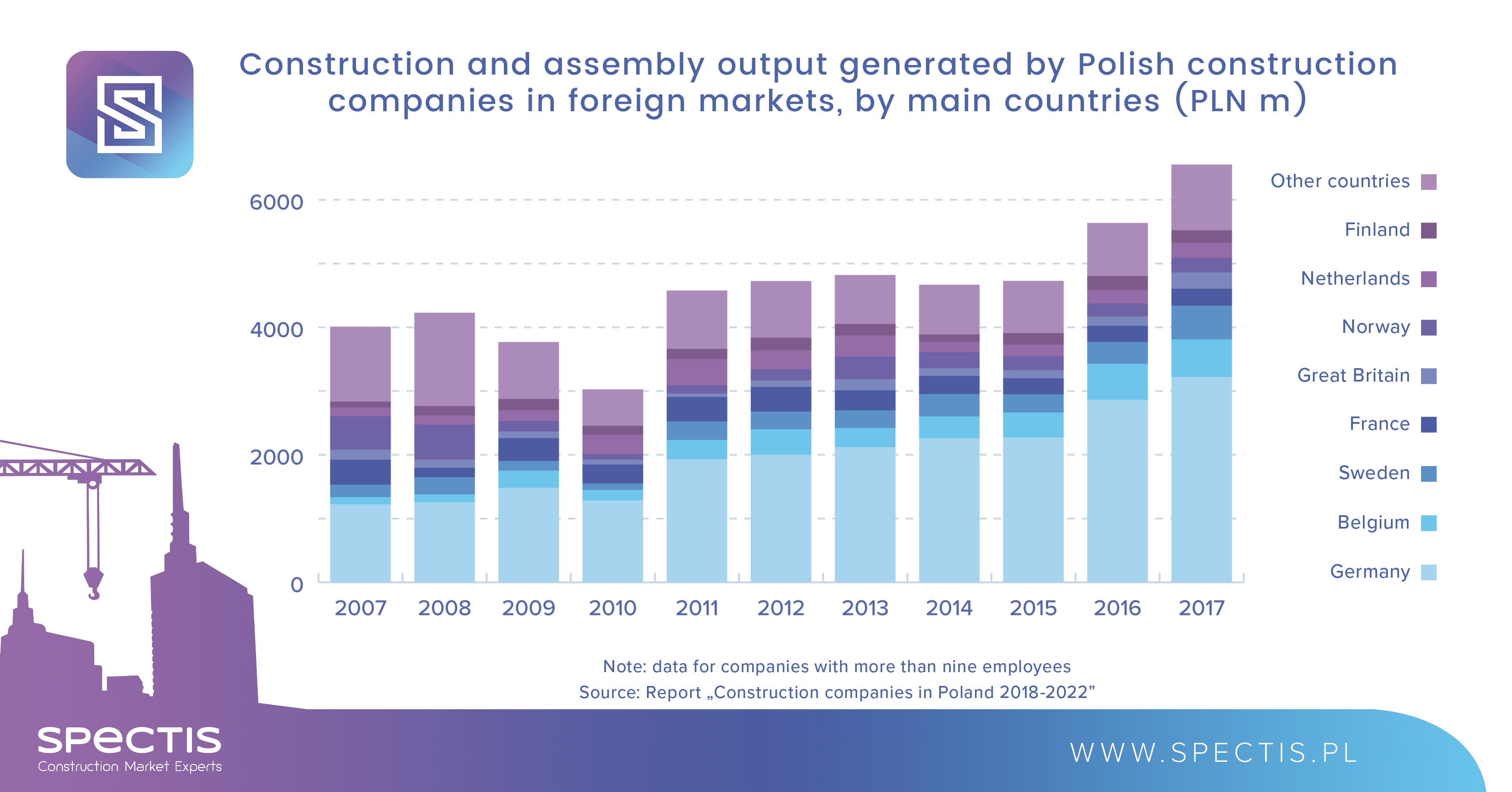 Construction and assembly output generated by Polish construction companies in foreign markets, by main countries (PLN m)

6000
4000
2000
0

2007 2008 2009 2010 2011 2012 2013 2014 2015 2016 2017

Other countries
Finland
Netherlands
Norway
Great Britain
France
Sweden
Belgium
Germany

Note: data for companies with more than nine employees
Source: Report „Construction companies in Poland 2018-2022”

SPECTIS
Construction Market Experts

WWW.SPECTIS.PL